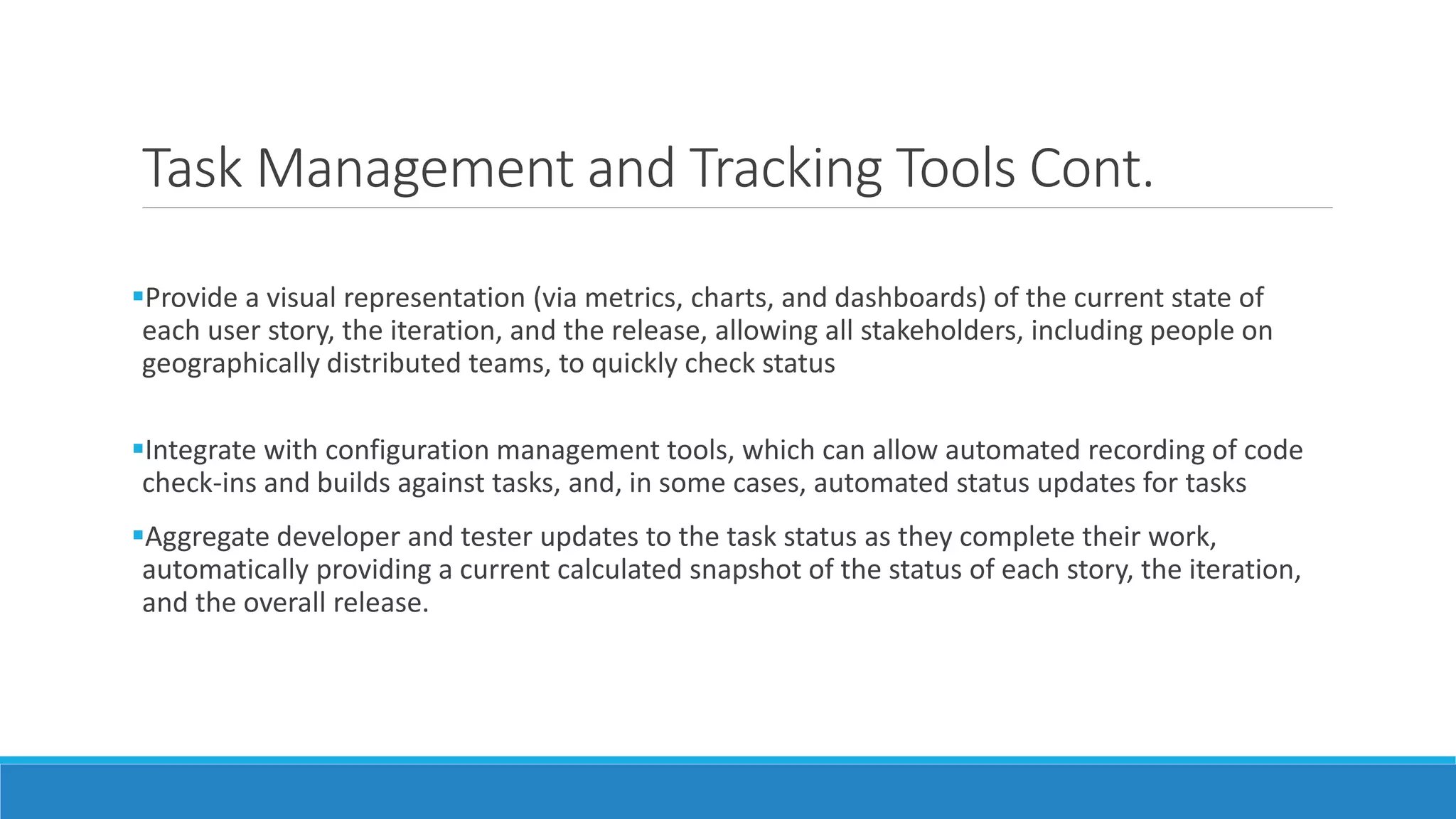 Task Management and Tracking Tools Cont.

▪Provide a visual representation (via metrics, charts, and dashboards) of the current state of each user story, the iteration, and the release, allowing all stakeholders, including people on geographically distributed teams, to quickly check status

▪Integrate with configuration management tools, which can allow automated recording of code check-ins and builds against tasks, and, in some cases, automated status updates for tasks

▪Aggregate developer and tester updates to the task status as they complete their work, automatically providing a current calculated snapshot of the status of each story, the iteration, and the overall release.